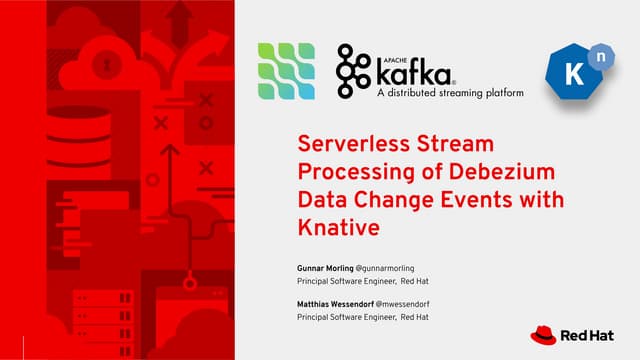 APACHE kafka
A distributed streaming platform

K n

Serverless Stream Processing of Debezium Data Change Events with Knative

Gunnar Morling @gunnarmorling
Principal Software Engineer, Red Hat

Matthias Wessendorf @mwessendorf
Principal Software Engineer, Red Hat

Red Hat